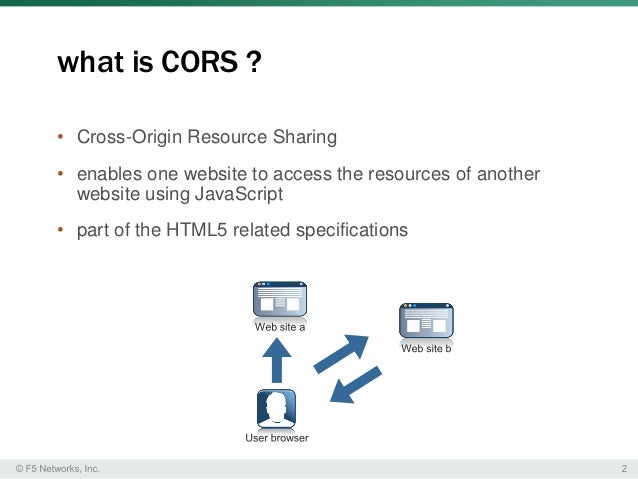 what is CORS ?

• Cross-Origin Resource Sharing

• enables one website to access the resources of another website using JavaScript

• part of the HTML5 related specifications

Web site a

Web site b

User browser

© F5 Networks, Inc.

2